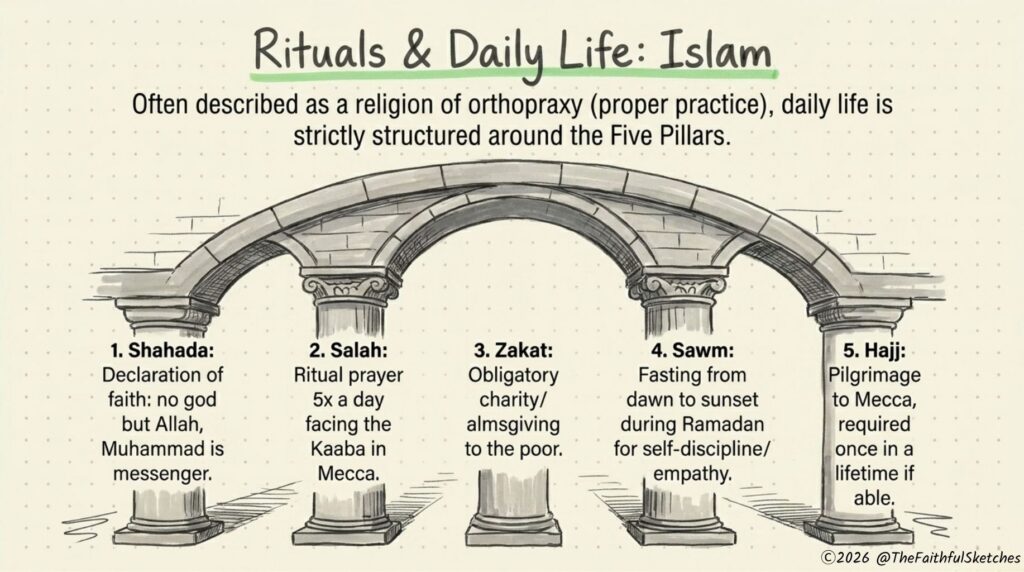 Rituals & Daily Life: Islam

Often described as a religion of orthopraxy (proper practice), daily life is strictly structured around the Five Pillars.

1. Shahada: Declaration of faith: no god but Allah, Muhammad is messenger.

2. Salah: Ritual prayer 5x a day facing the Kaaba in Mecca.

3. Zakat: Obligatory charity/ almsgiving to the poor.

4. Sawm: Fasting from dawn to sunset during Ramadan for self-discipline/ empathy.

5. Hajj: Pilgrimage to Mecca, required once in a lifetime if able.

©2026 @TheFaithfulSketches